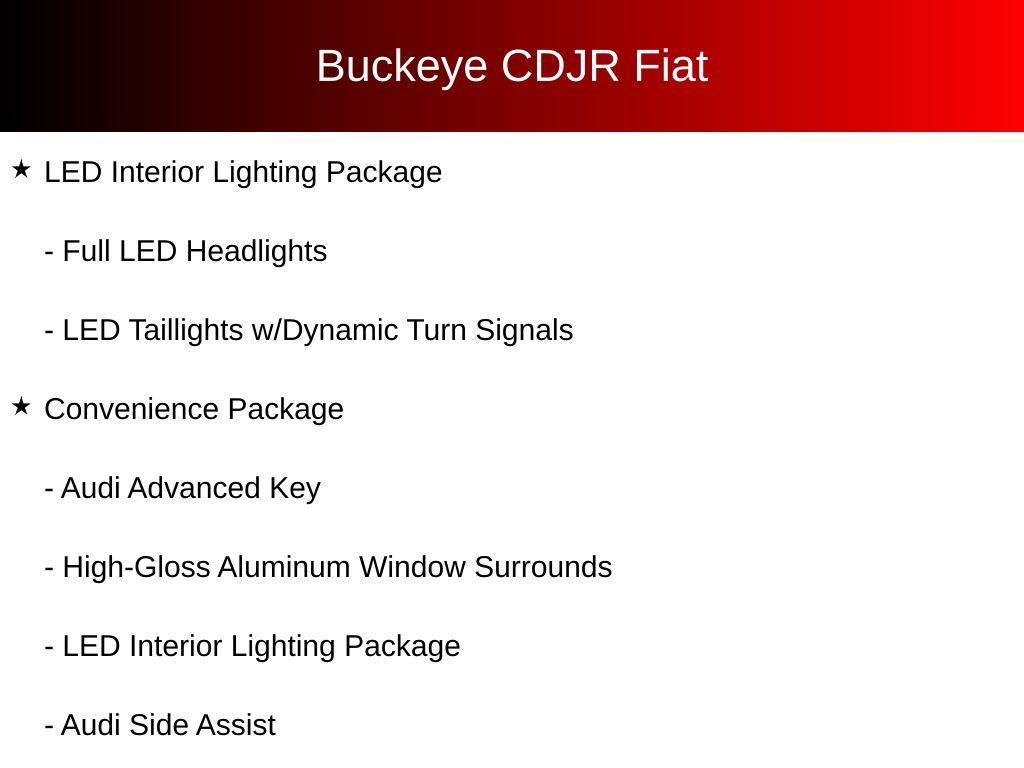 Buckeye CDJR Fiat

★ LED Interior Lighting Package

- Full LED Headlights

- LED Taillights w/Dynamic Turn Signals

★ Convenience Package

- Audi Advanced Key

- High-Gloss Aluminum Window Surrounds

- LED Interior Lighting Package

- Audi Side Assist